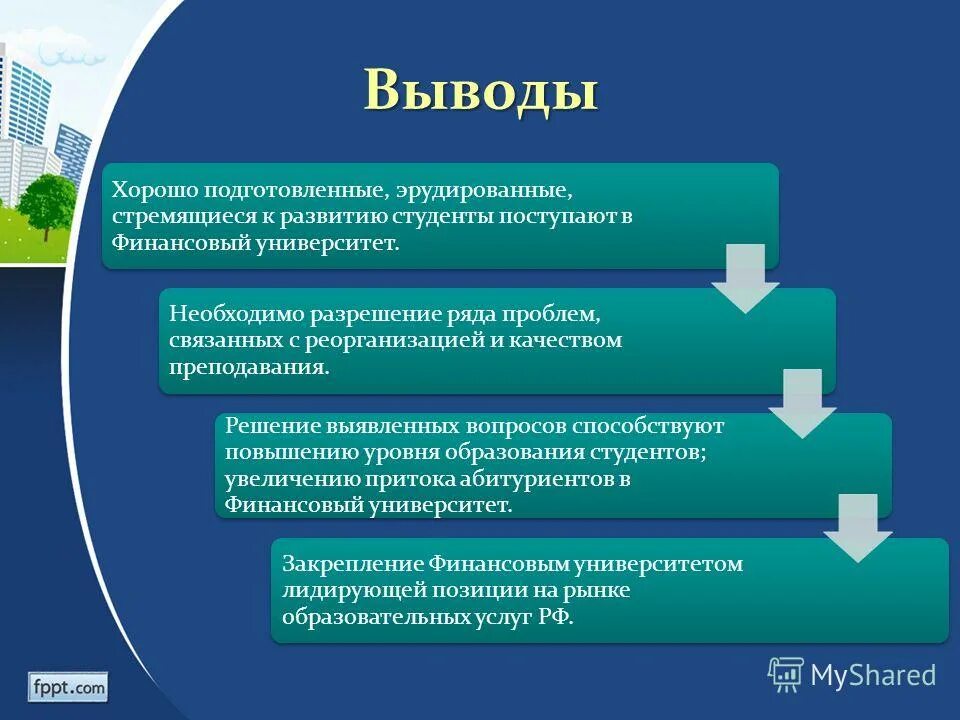 Выводы

Хорошо подготовленные, эрудированные, стремящиеся к развитию студенты поступают в Финансовый университет.

Необходимо разрешение ряда проблем, связанных с реорганизацией и качеством преподавания.

Решение выявленных вопросов способствуют повышению уровня образования студентов; увеличению притока абитуриентов в Финансовый университет.

Закрепление Финансовым университетом лидирующей позиции на рынке образовательных услуг РФ.

fppt.com

MyShared